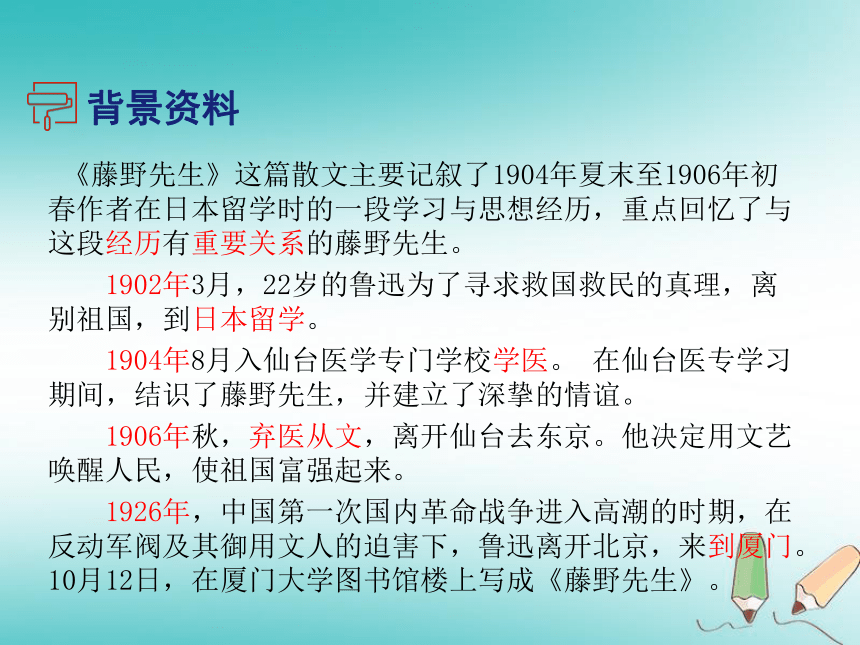 背景资料

《藤野先生》这篇散文主要记叙了1904年夏末至1906年初春作者在日本留学时的一段学习与思想经历，重点回忆了与这段经历有重要关系的藤野先生。

1902年3月，22岁的鲁迅为了寻求救国救民的真理，离别祖国，到日本留学。

1904年8月入仙台医学专门学校学医。 在仙台医专学习期间，结识了藤野先生，并建立了深挚的情谊。

1906年秋，弃医从文，离开仙台去东京。他决定用文艺唤醒人民，使祖国富强起来。

1926年，中国第一次国内革命战争进入高潮的时期，在反动军阀及其御用文人的迫害下，鲁迅离开北京，来到厦门。10月12日，在厦门大学图书馆楼上写成《藤野先生》。